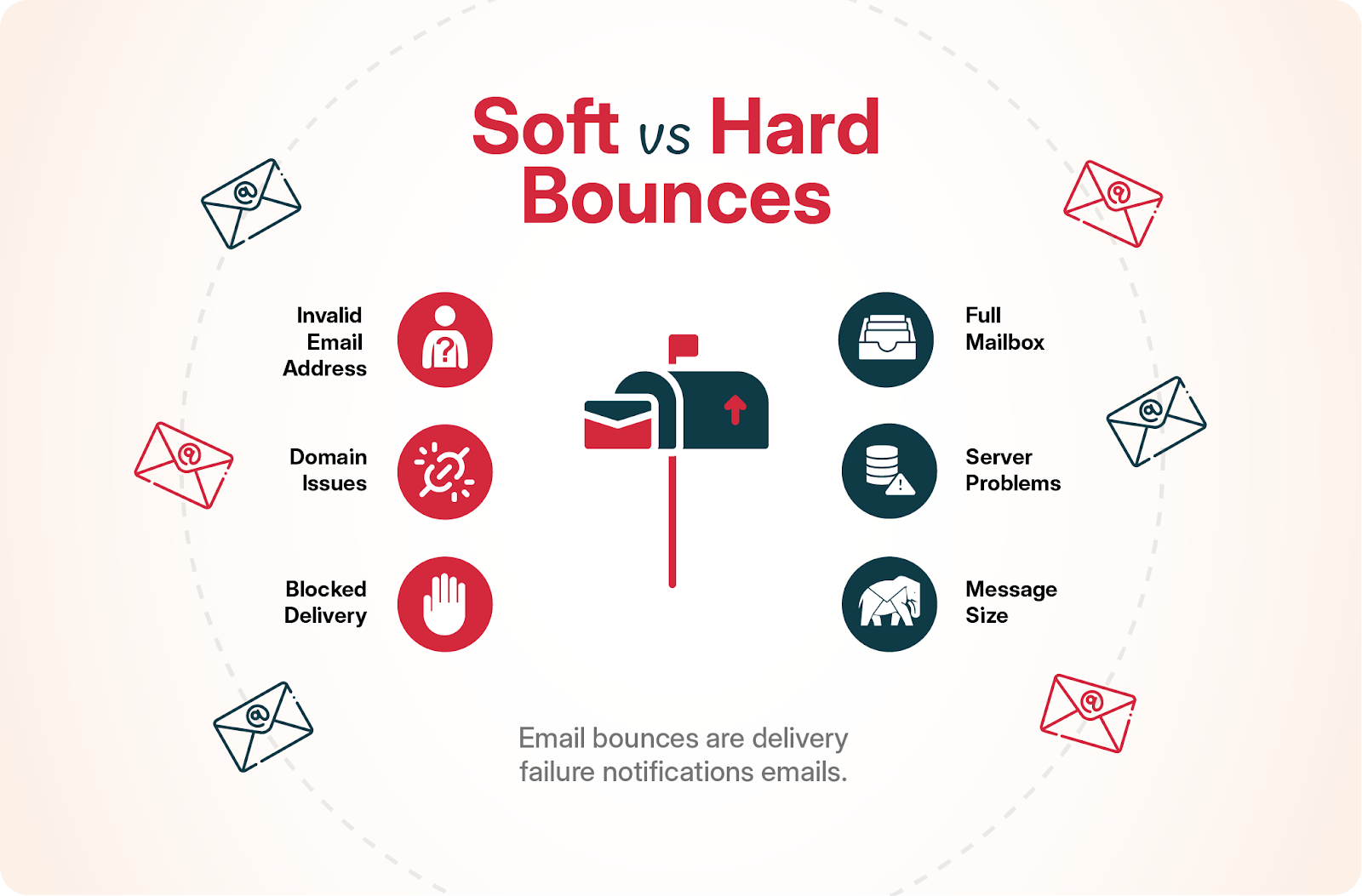 Soft vs Hard Bounces

Invalid Email Address

Domain Issues

Blocked Delivery

Full Mailbox

Server Problems

Message Size

Email bounces are delivery failure notifications emails.